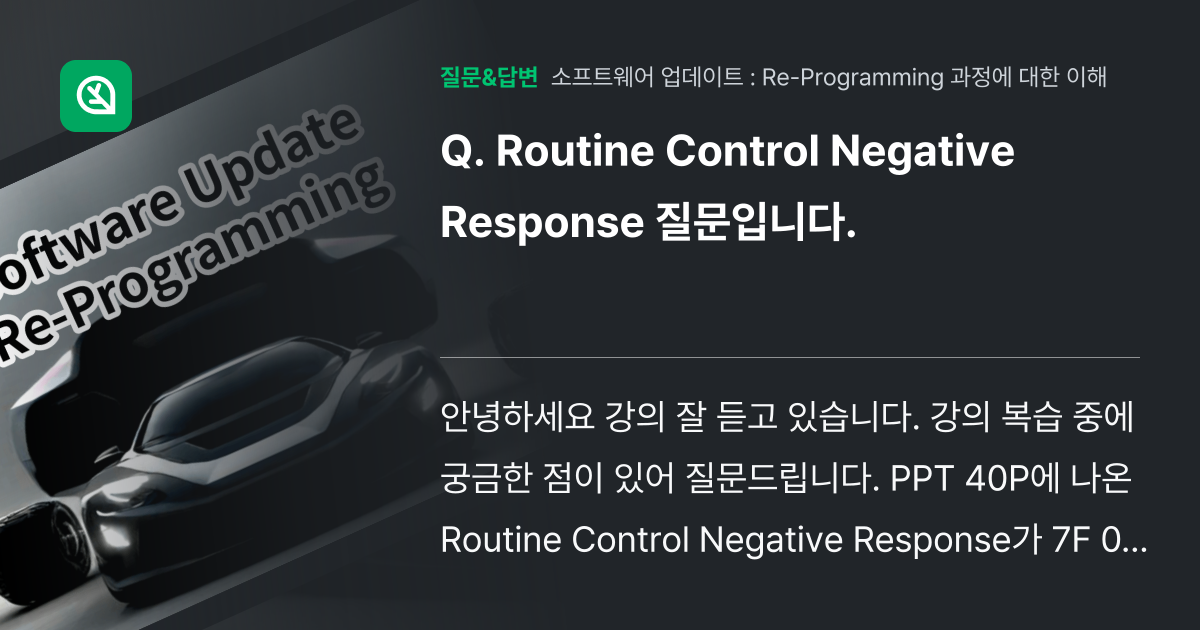 oftware Update
Re-Programming

질문&답변 소프트웨어 업데이트 : Re-Programming 과정에 대한 이해

Q. Routine Control Negative Response 질문입니다.

안녕하세요 강의 잘 듣고 있습니다. 강의 복습 중에 궁금한 점이 있어 질문드립니다. PPT 40P에 나온 Routine Control Negative Response가 7F 0...